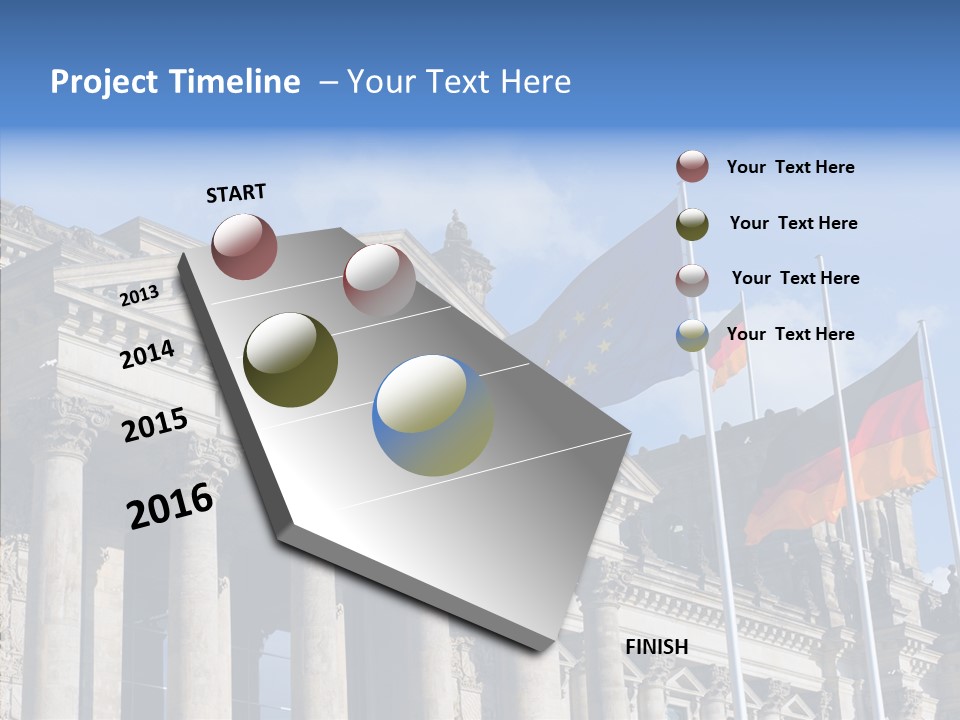 Project Timeline – Your Text Here

START

2013

2014

2015

2016

FINISH

Your Text Here

Your Text Here

Your Text Here

Your Text Here